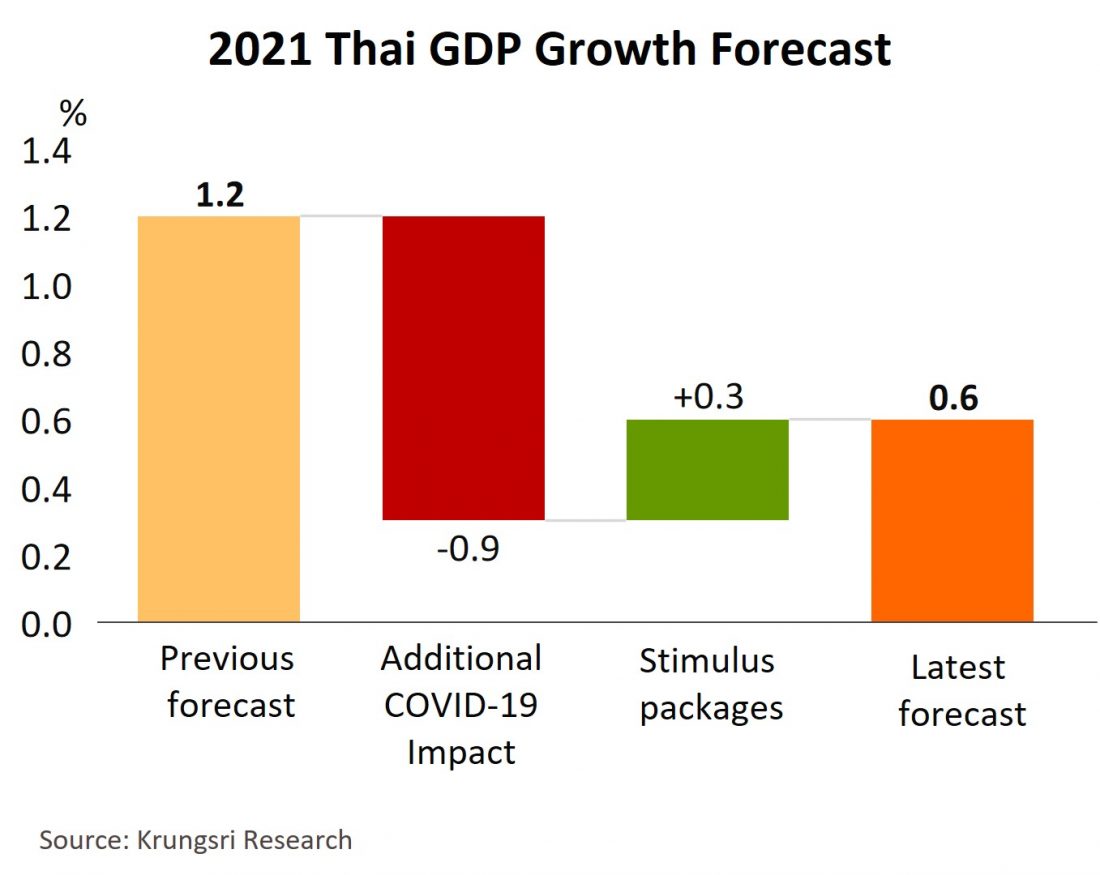 2021 Thai GDP Growth Forecast

%
1.4
1.2
1.0
0.8
0.6
0.4
0.2
0.0

1.2
-0.9
+0.3
0.6

Previous forecast
Additional COVID-19 Impact
Stimulus packages
Latest forecast

Source: Krungsri Research